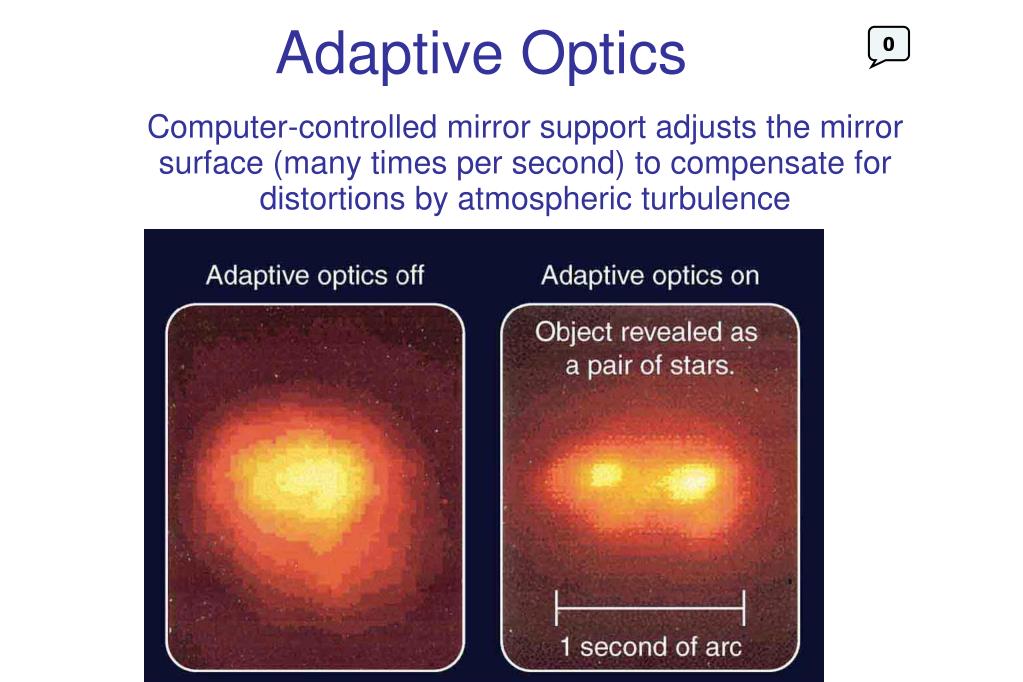 Adaptive Optics

0

Computer-controlled mirror support adjusts the mirror surface (many times per second) to compensate for distortions by atmospheric turbulence

Adaptive optics off

Adaptive optics on

Object revealed as a pair of stars.

1 second of arc